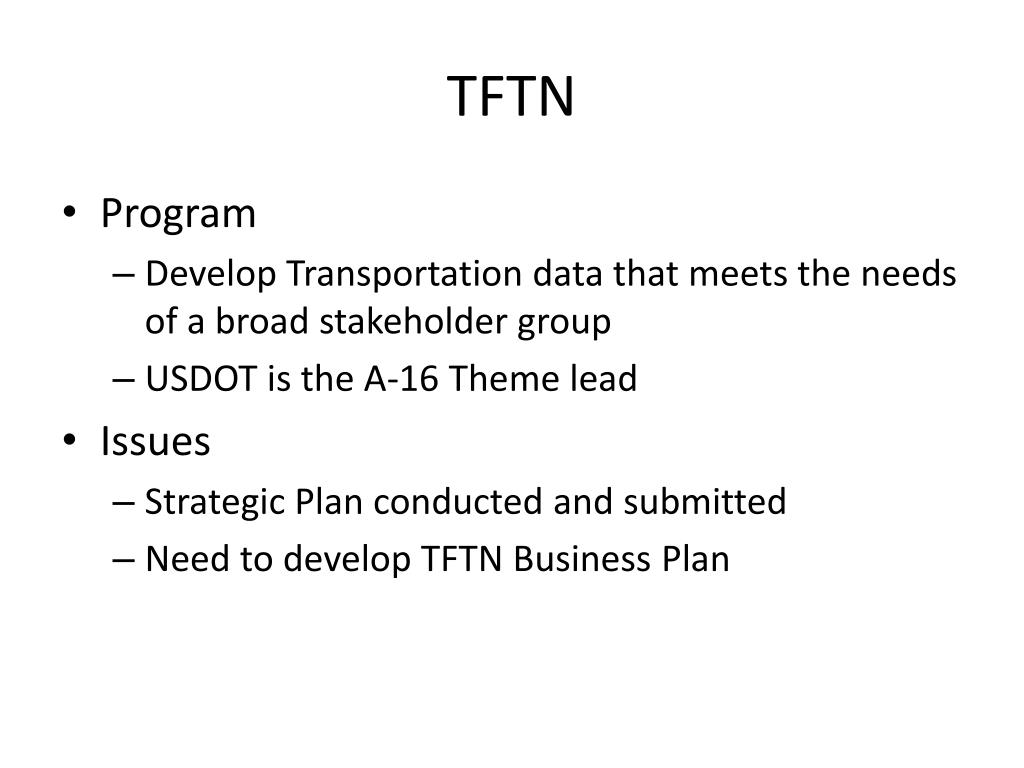 TFTN

• Program
– Develop Transportation data that meets the needs of a broad stakeholder group
– USDOT is the A-16 Theme lead
• Issues
– Strategic Plan conducted and submitted
– Need to develop TFTN Business Plan